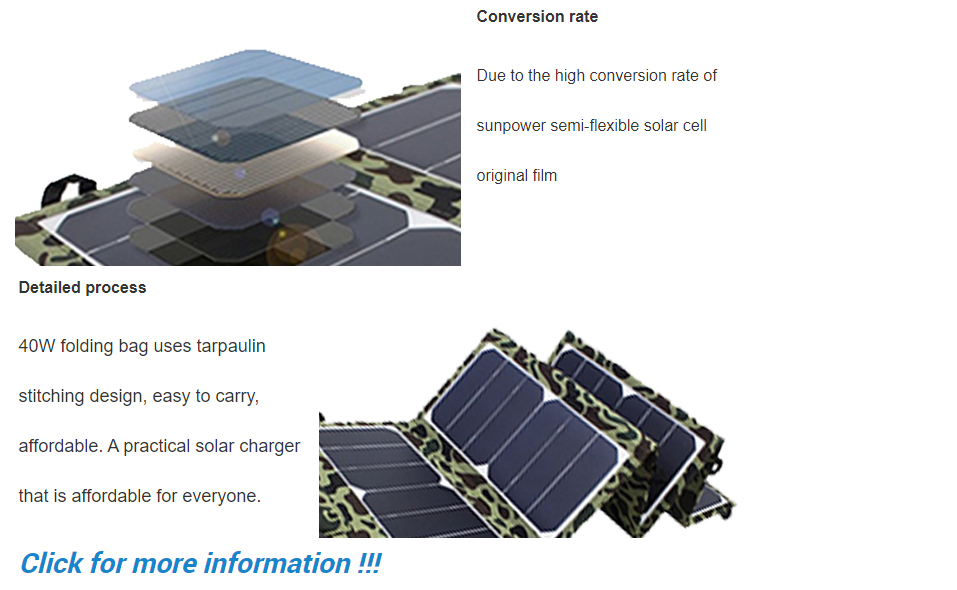 Conversion rate

Due to the high conversion rate of sunpower semi-flexible solar cell original film

Detailed process

40W folding bag uses tarpaulin stitching design, easy to carry, affordable. A practical solar charger that is affordable for everyone.

Click for more information !!!